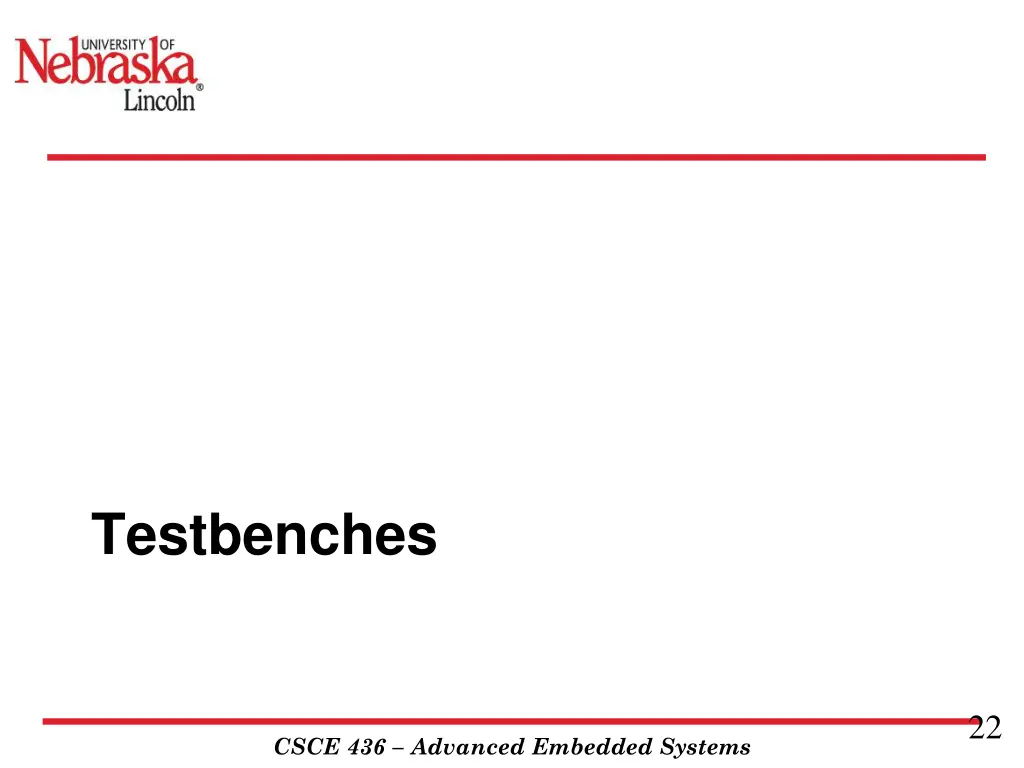 UNIVERSITY OF Nebraska Lincoln®

Testbenches

22

CSCE 436 – Advanced Embedded Systems